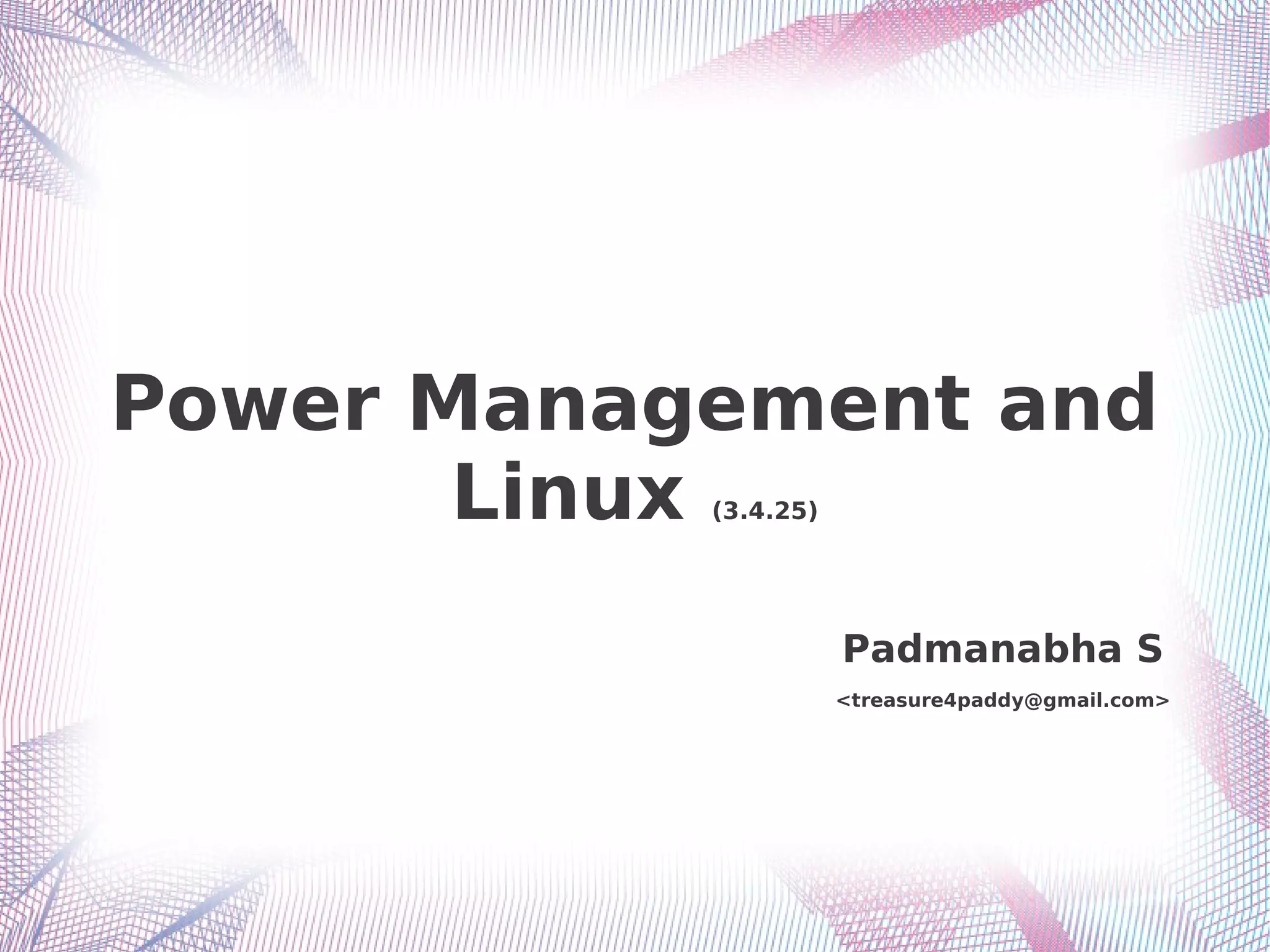 Power Management and Linux (3.4.25)

Padmanabha S

<treasure4paddy@gmail.com>